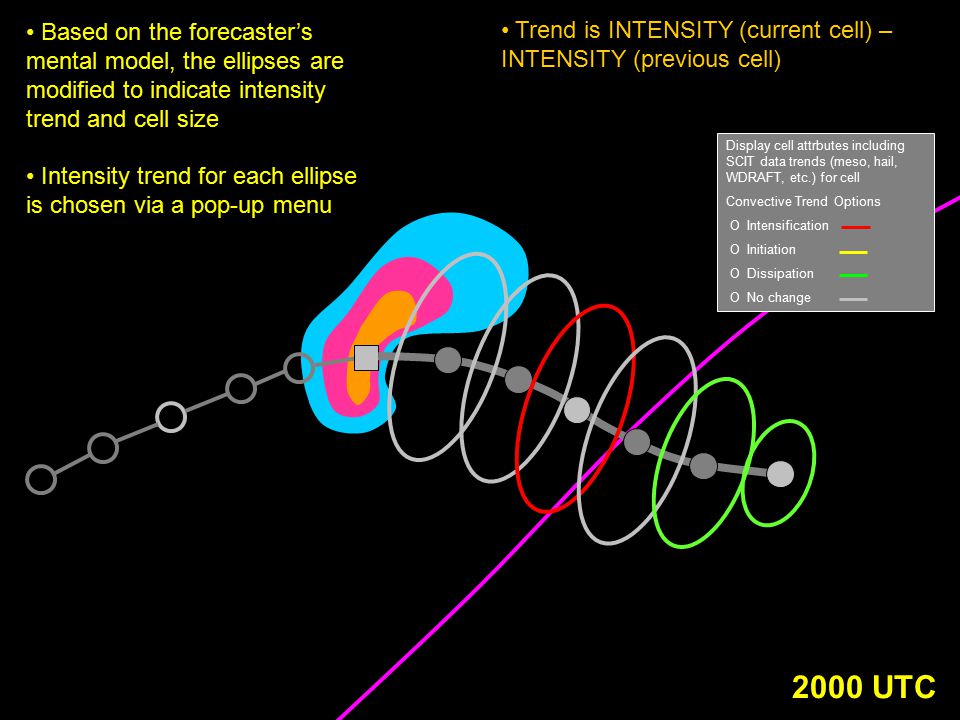 • Based on the forecaster's mental model, the ellipses are modified to indicate intensity trend and cell size

• Intensity trend for each ellipse is chosen via a pop-up menu

• Trend is INTENSITY (current cell) – INTENSITY (previous cell)

Display cell attrbutes including SCIT data trends (meso, hail, WDRAFT, etc.) for cell

Convective Trend Options

O Intensification

O Initiation

O Dissipation

O No change

2000 UTC